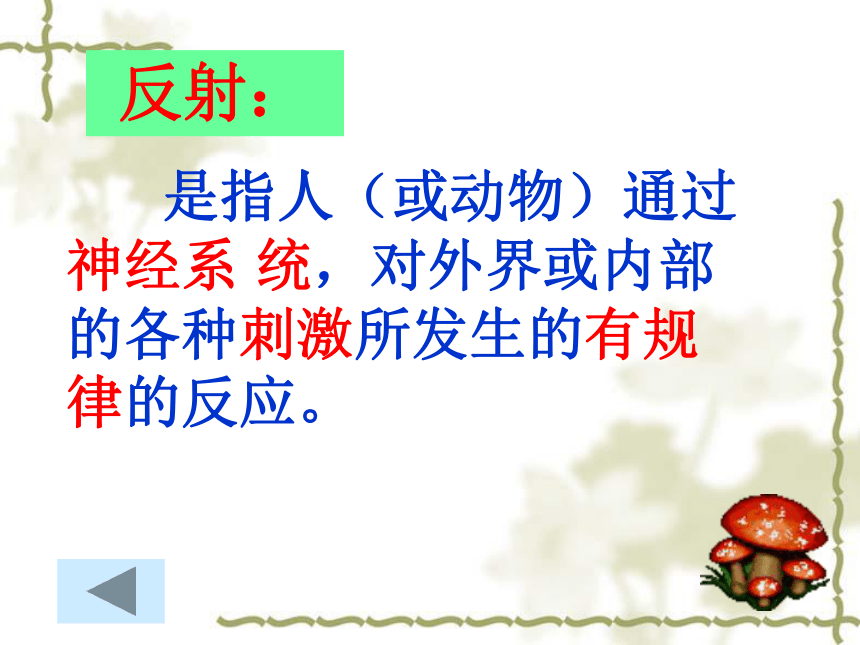 反射：

是指人（或动物）通过神经系 统，对外界或内部的各种刺激所发生的有规律的反应。